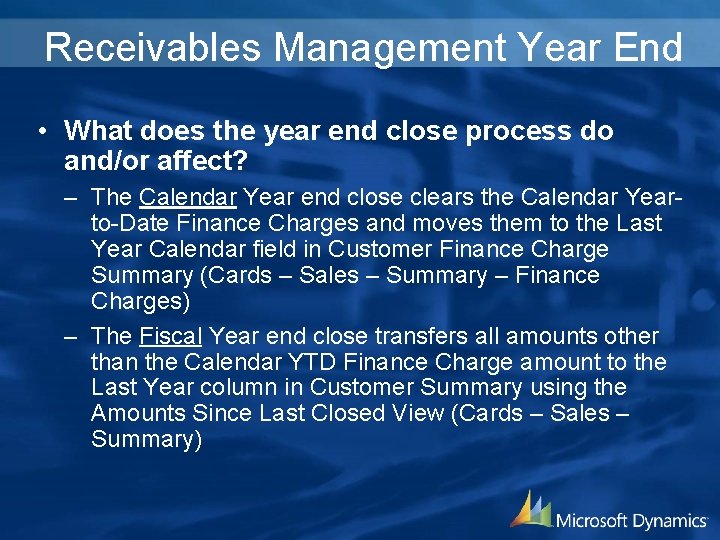 Receivables Management Year End

• What does the year end close process do and/or affect?

– The Calendar Year end close clears the Calendar Year-to-Date Finance Charges and moves them to the Last Year Calendar field in Customer Finance Charge Summary (Cards – Sales – Summary – Finance Charges)

– The Fiscal Year end close transfers all amounts other than the Calendar YTD Finance Charge amount to the Last Year column in Customer Summary using the Amounts Since Last Closed View (Cards – Sales – Summary)

Microsoft Dynamics